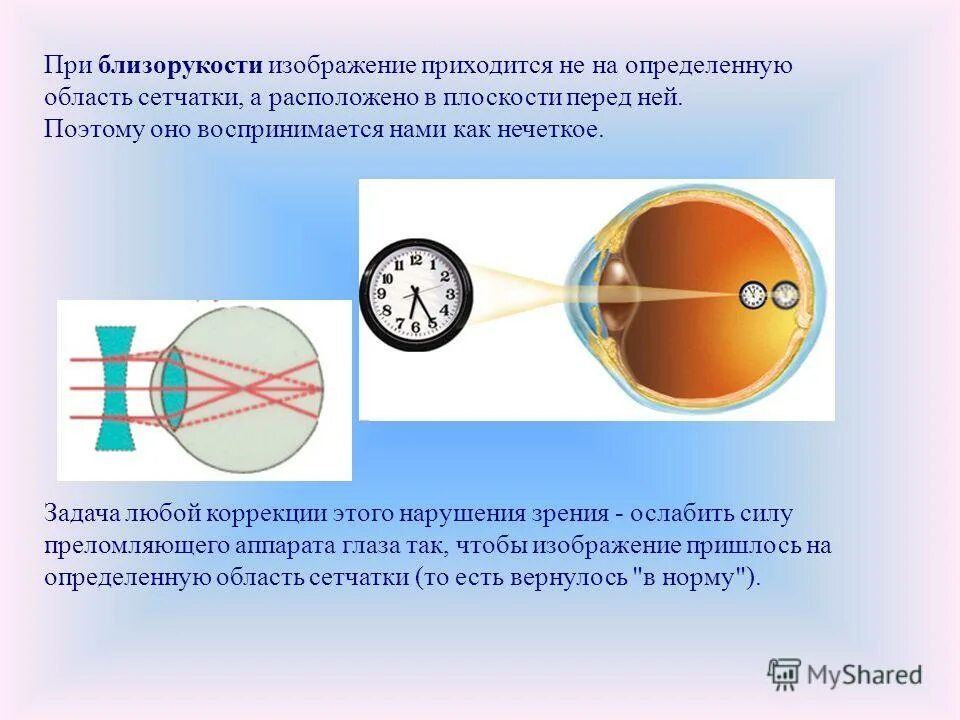 При близорукости изображение приходится не на определенную область сетчатки, а расположено в плоскости перед ней. Поэтому оно воспринимается нами как нечеткое.

12
1
2
3
4
5
6
7
8
9
10
11

Задача любой коррекции этого нарушения зрения - ослабить силу преломляющего аппарата глаза так, чтобы изображение пришлось на определенную область сетчатки (то есть вернулось "в норму").

MyShared